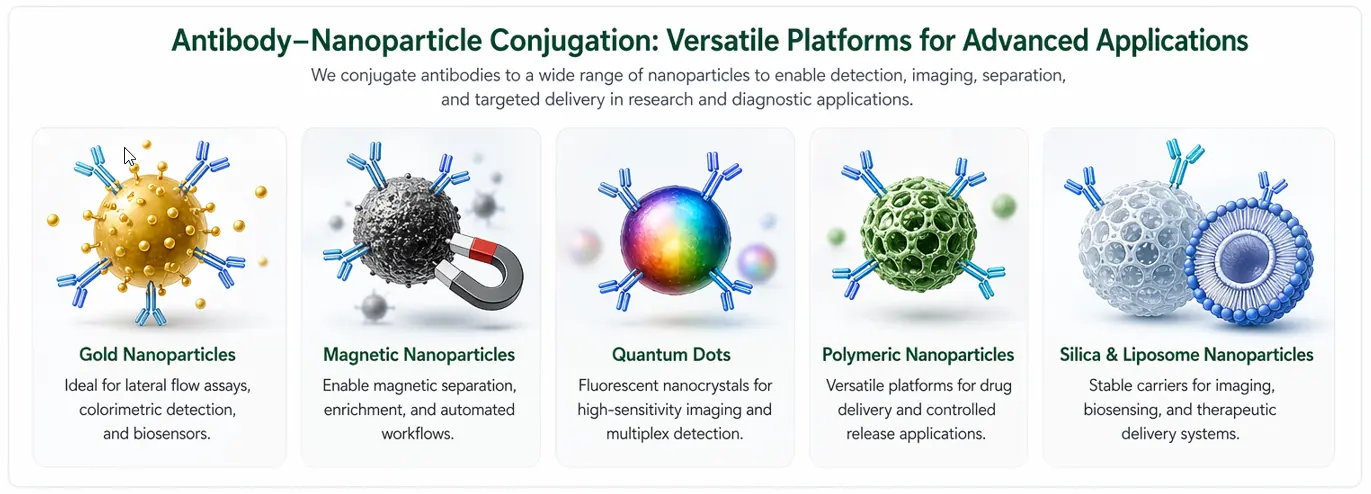 Antibody–Nanoparticle Conjugation: Versatile Platforms for Advanced Applications

We conjugate antibodies to a wide range of nanoparticles to enable detection, imaging, separation, and targeted delivery in research and diagnostic applications.

Gold Nanoparticles

Ideal for lateral flow assays, colorimetric detection, and biosensors.

Magnetic Nanoparticles

Enable magnetic separation, enrichment, and automated workflows.

Quantum Dots

Fluorescent nanocrystals for high-sensitivity imaging and multiplex detection.

Polymeric Nanoparticles

Versatile platforms for drug delivery and controlled release applications.

Silica & Liposome Nanoparticles

Stable carriers for imaging, biosensing, and therapeutic delivery systems.